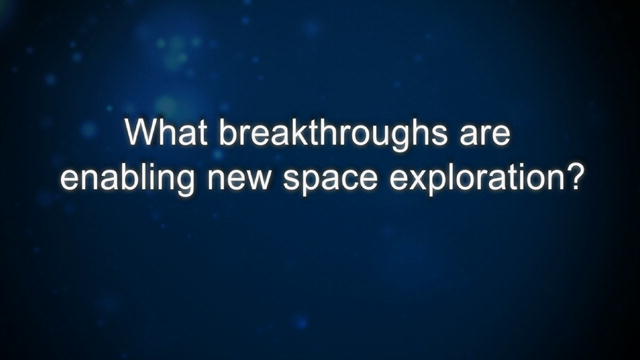 What breakthroughs are enabling new space exploration?